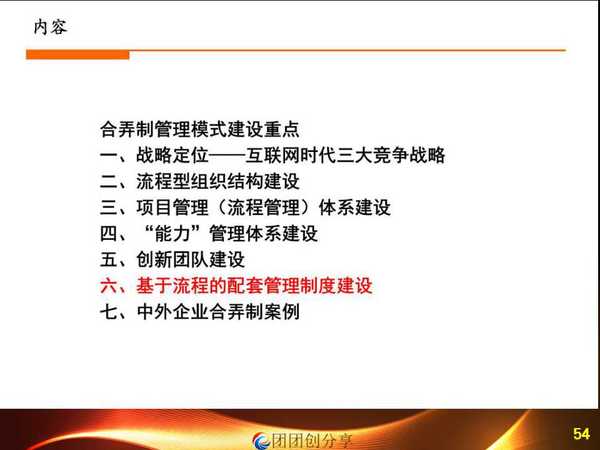 内容

合弄制管理模式建设重点
一、战略定位——互联网时代三大竞争战略
二、流程型组织结构建设
三、项目管理（流程管理）体系建设
四、“能力”管理体系建设
五、创新团队建设
六、基于流程的配套管理制度建设
七、中外企业合弄制案例

团团创分享

54